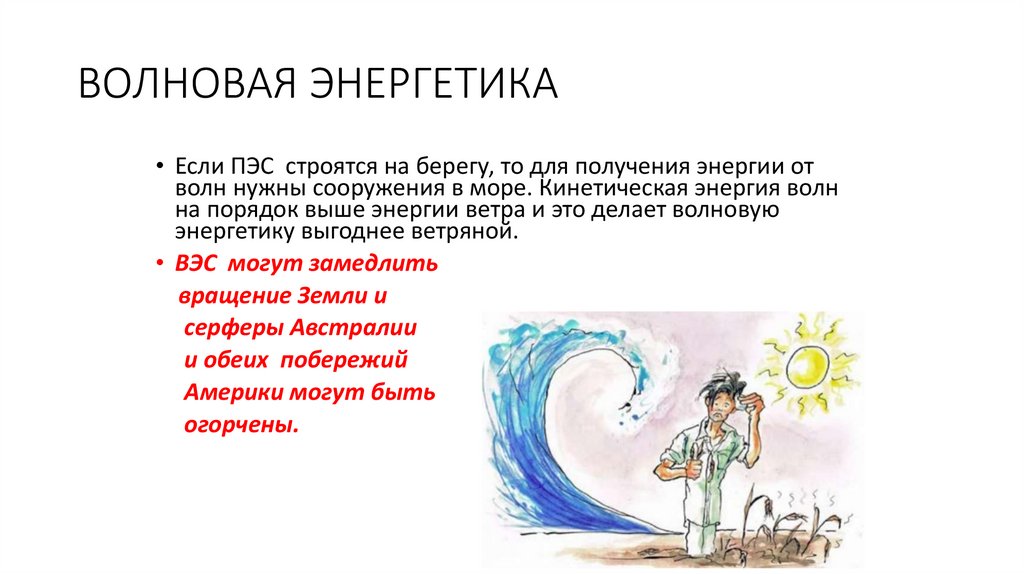 ВОЛНОВАЯ ЭНЕРГЕТИКА

• Если ПЭС строятся на берегу, то для получения энергии от волн нужны сооружения в море. Кинетическая энергия волн на порядок выше энергии ветра и это делает волновую энергетику выгоднее ветряной.

• ВЭС могут замедлить вращение Земли и серферы Австралии и обеих побережий Америки могут быть огорчены.